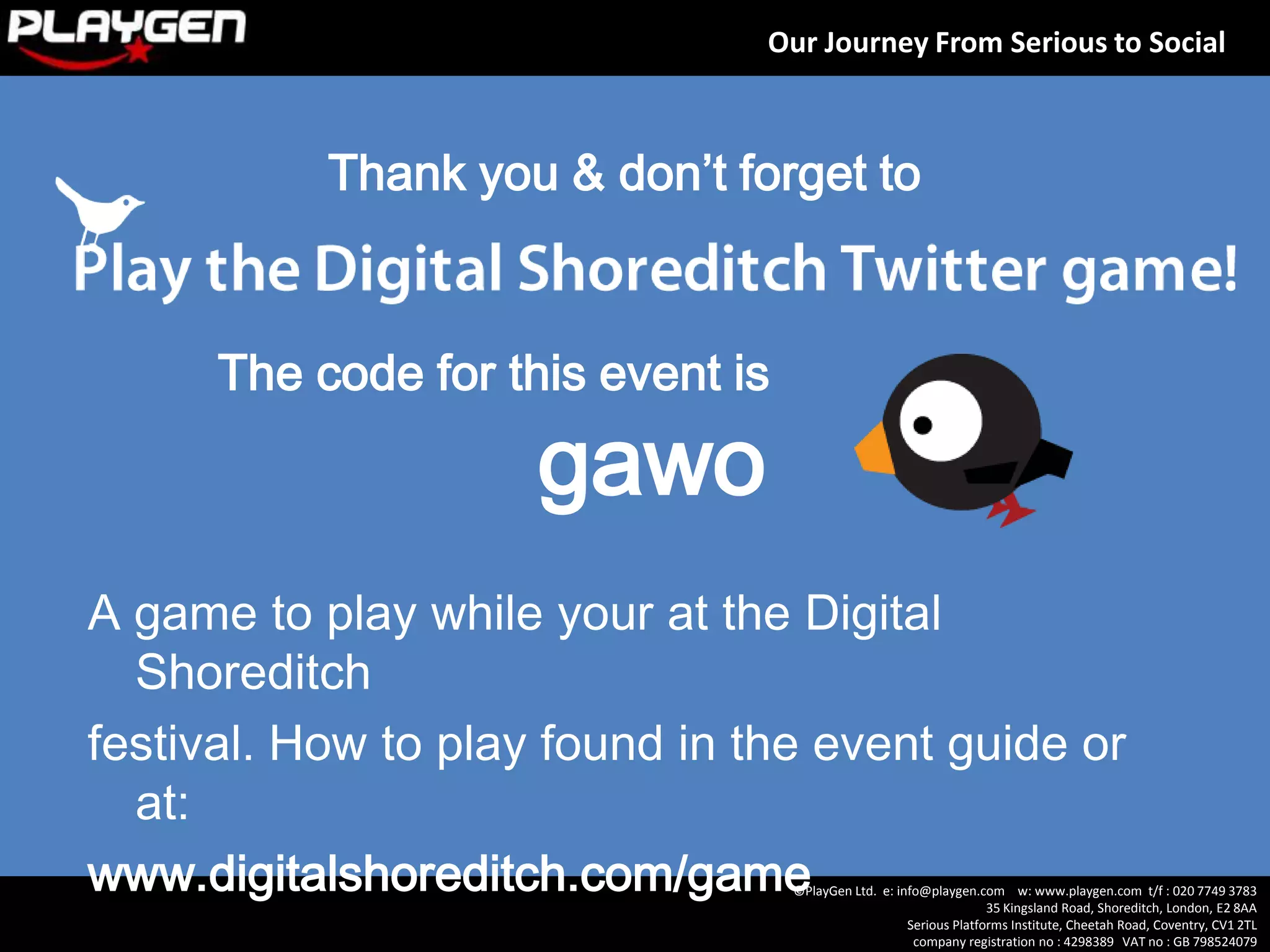 PLAYGEN

Our Journey From Serious to Social

Thank you & don't forget to

Play the Digital Shoreditch Twitter game!

The code for this event is

gawo

A game to play while your at the Digital Shoreditch

festival. How to play found in the event guide or at:

www.digitalshoreditch.com/game

©PlayGen Ltd. e: info@playgen.com w: www.playgen.com t/f : 020 7749 3783
35 Kingsland Road, Shoreditch, London, E2 8AA
Serious Platforms Institute, Cheetah Road, Coventry, CV1 2TL
company registration no : 4298389 VAT no : GB 798524079